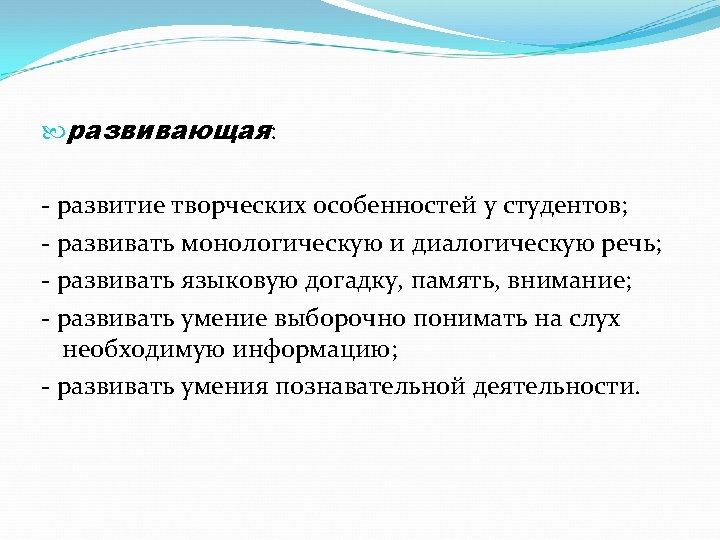 развивающая:

- развитие творческих особенностей у студентов;
- развивать монологическую и диалогическую речь;
- развивать языковую догадку, память, внимание;
- развивать умение выборочно понимать на слух необходимую информацию;
- развивать умения познавательной деятельности.